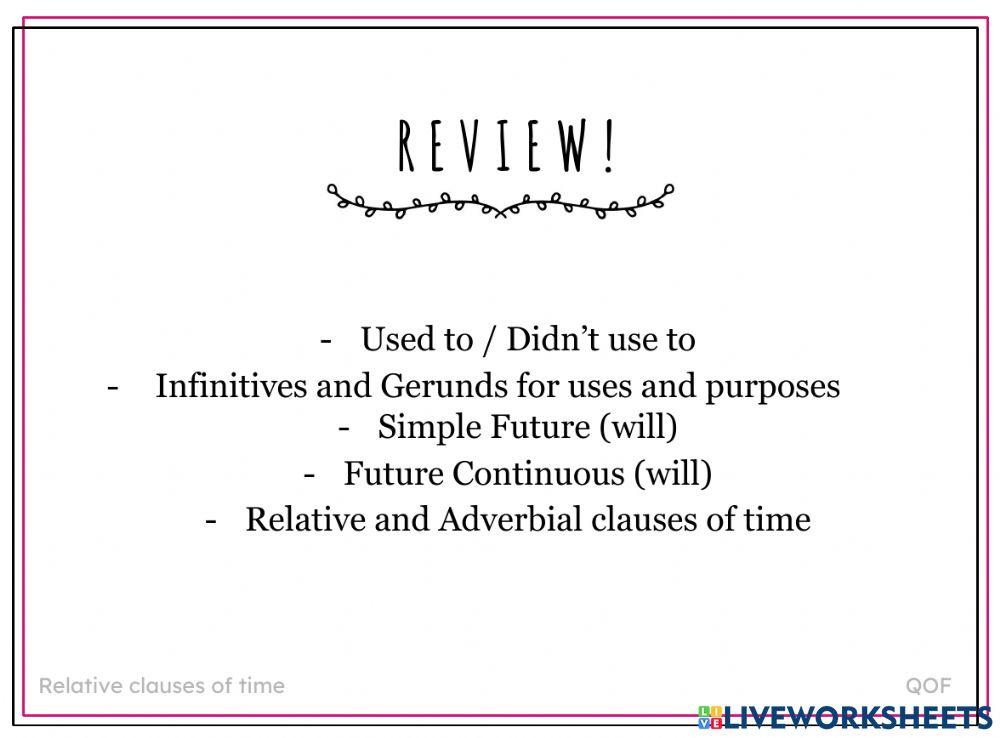 REVIEW!

- Used to / Didn't use to
- Infinitives and Gerunds for uses and purposes
- Simple Future (will)
- Future Continuous (will)
- Relative and Adverbial clauses of time

Relative clauses of time

QOF

LIVEWORKSHEETS